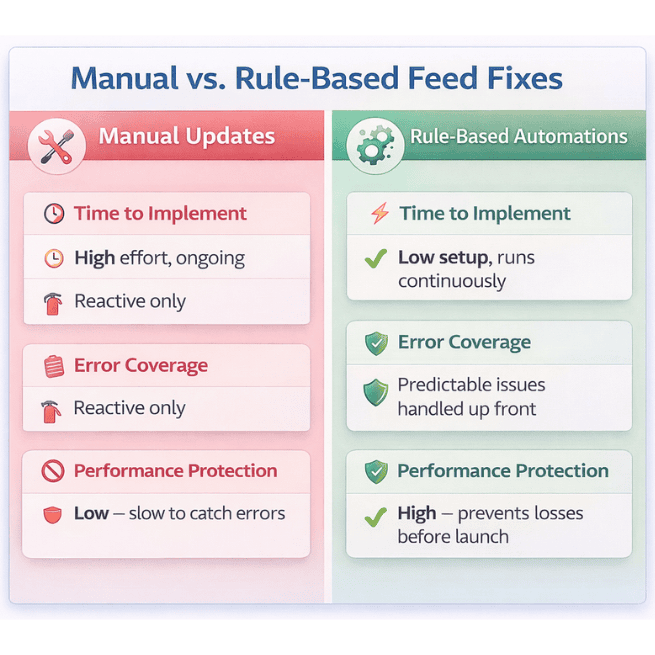 Manual vs. Rule-Based Feed Fixes

Manual Updates

Time to Implement

High effort, ongoing

Reactive only

Error Coverage

Reactive only

Performance Protection

Low – slow to catch errors

Rule-Based Automations

Time to Implement

Low setup, runs continuously

Error Coverage

Predictable issues handled up front

Performance Protection

High – prevents losses before launch